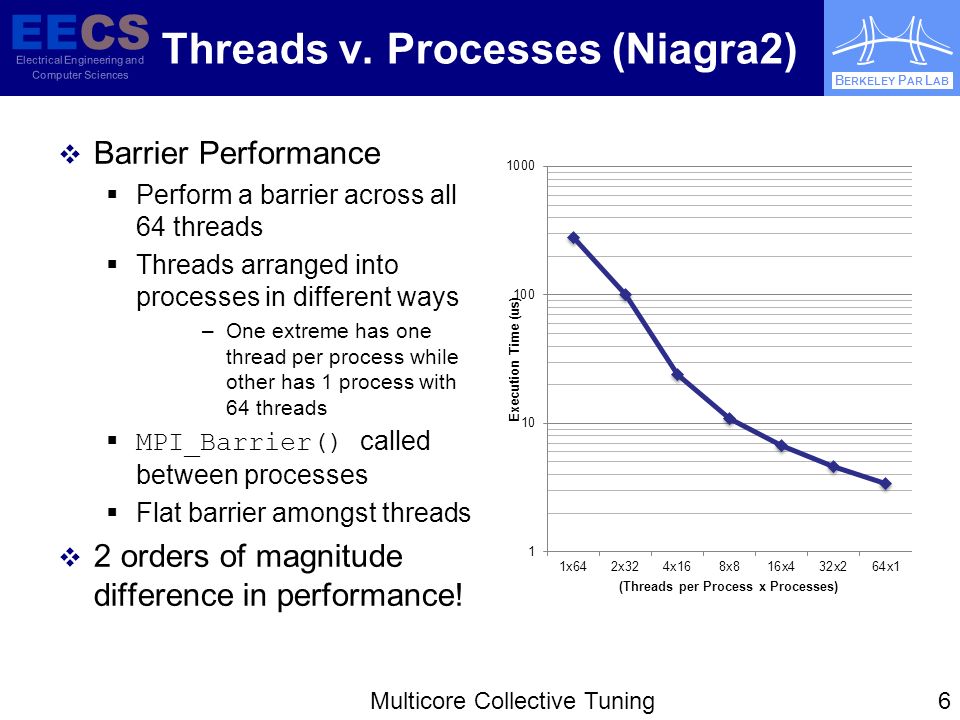 EECS
Electrical Engineering and Computer Sciences

Threads v. Processes (Niagra2)

BERKELEY PAR LAB

❖ Barrier Performance
▪ Perform a barrier across all 64 threads
▪ Threads arranged into processes in different ways
– One extreme has one thread per process while other has 1 process with 64 threads
▪ MPI_Barrier() called between processes
▪ Flat barrier amongst threads
❖ 2 orders of magnitude difference in performance!

1000
100
10
1
Execution Time (us)
1x64 2x32 4x16 8x8 16x4 32x2 64x1
(Threads per Process x Processes)

Multicore Collective Tuning

6